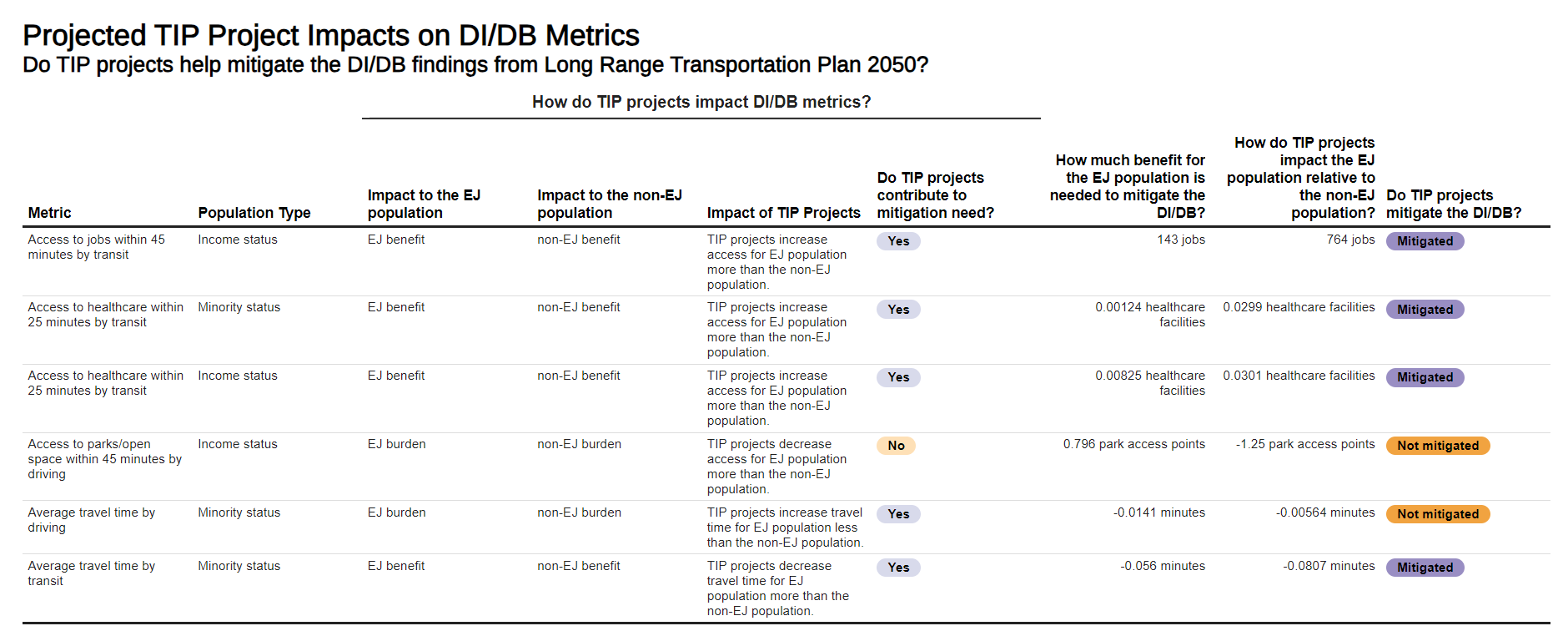 Projected TIP Project Impacts on DI/DB Metrics
Do TIP projects help mitigate the DI/DB findings from Long Range Transportation Plan 2050?

How do TIP projects impact DI/DB metrics?

| Metric | Population Type | Impact to the EJ population | Impact to the non-EJ population | Impact of TIP Projects | Do TIP projects contribute to mitigation need? | How much benefit for the EJ population is needed to mitigate the DI/DB? | How do TIP projects impact the EJ population relative to the non-EJ population? | Do TIP projects mitigate the DI/DB? |
|---|---|---|---|---|---|---|---|---|
| Access to jobs within 45 minutes by transit | Income status | EJ benefit | non-EJ benefit | TIP projects increase access for EJ population more than the non-EJ population. | Yes | 143 jobs | 764 jobs | Mitigated |
| Access to healthcare within 25 minutes by transit | Minority status | EJ benefit | non-EJ benefit | TIP projects increase access for EJ population more than the non-EJ population. | Yes | 0.00124 healthcare facilities | 0.0299 healthcare facilities | Mitigated |
| Access to healthcare within 25 minutes by transit | Income status | EJ benefit | non-EJ benefit | TIP projects increase access for EJ population more than the non-EJ population. | Yes | 0.00825 healthcare facilities | 0.0301 healthcare facilities | Mitigated |
| Access to parks/open space within 45 minutes by driving | Income status | EJ burden | non-EJ burden | TIP projects decrease access for EJ population more than the non-EJ population. | No | 0.796 park access points | -1.25 park access points | Not mitigated |
| Average travel time by driving | Minority status | EJ burden | non-EJ burden | TIP projects increase travel time for EJ population less than the non-EJ population. | Yes | -0.0141 minutes | -0.00564 minutes | Not mitigated |
| Average travel time by transit | Minority status | EJ benefit | non-EJ benefit | TIP projects decrease travel time for EJ population more than the non-EJ population. | Yes | -0.056 minutes | -0.0807 minutes | Mitigated |